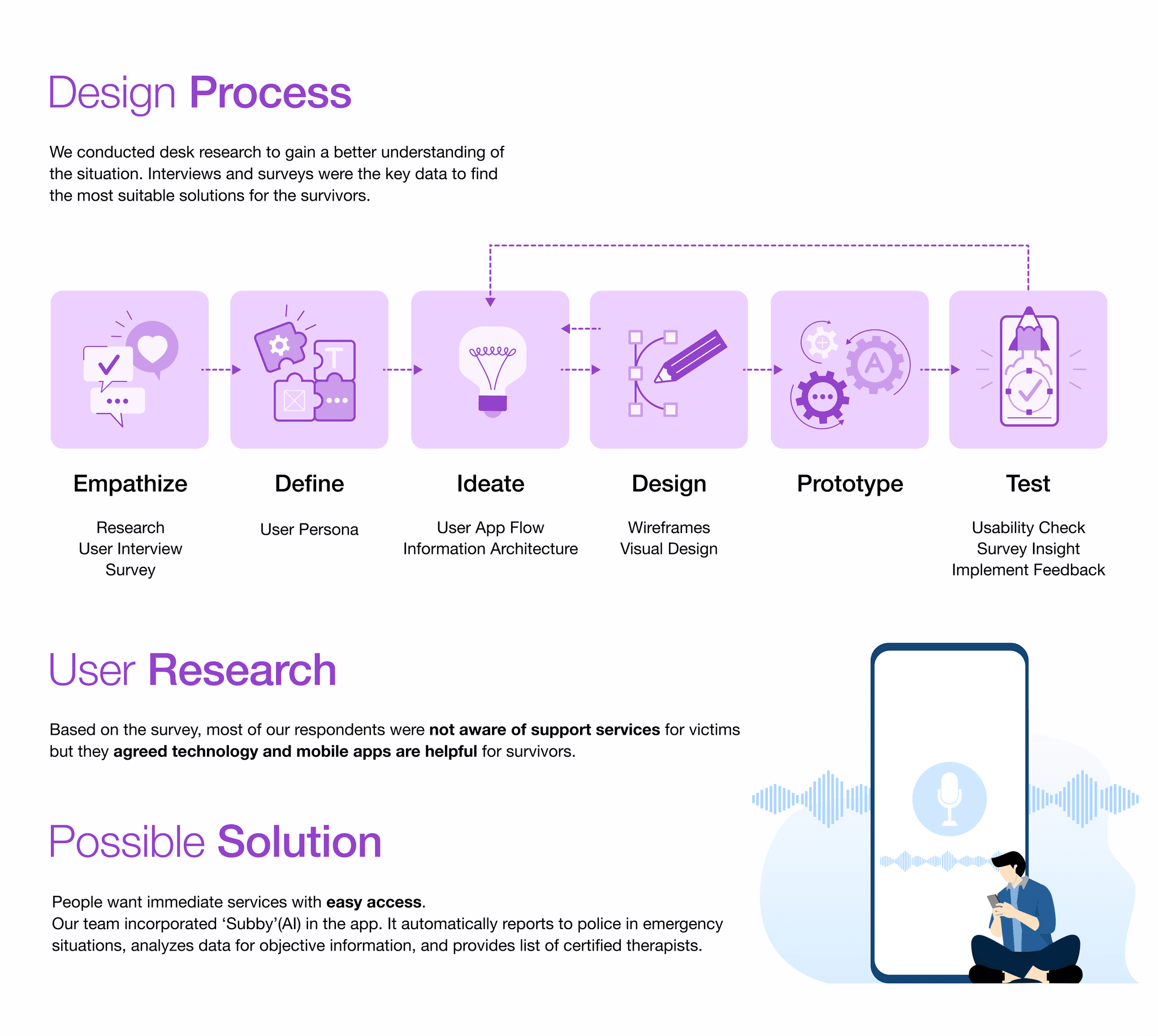 Design Process

We conducted desk research to gain a better understanding of the situation. Interviews and surveys were the key data to find the most suitable solutions for the survivors.

Empathize

Research
User Interview
Survey

Define

User Persona

Ideate

User App Flow
Information Architecture

Design

Wireframes
Visual Design

Prototype

Test

Usability Check
Survey Insight
Implement Feedback

User Research

Based on the survey, most of our respondents were not aware of support services for victims but they agreed technology and mobile apps are helpful for survivors.

Possible Solution

People want immediate services with easy access.
Our team incorporated 'Subby'(AI) in the app. It automatically reports to police in emergency situations, analyzes data for objective information, and provides list of certified therapists.